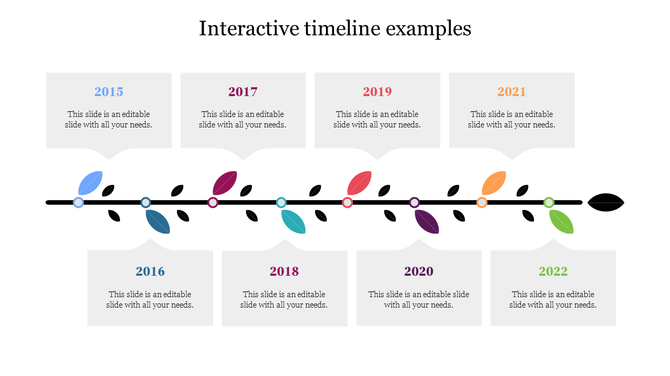 Interactive timeline examples

2015

This slide is an editable slide with all your needs.

2017

This slide is an editable slide with all your needs.

2019

This slide is an editable slide with all your needs.

2021

This slide is an editable slide with all your needs.

2016

This slide is an editable slide with all your needs.

2018

This slide is an editable slide with all your needs.

2020

This slide is an editable slide with all your needs.

2022

This slide is an editable slide with all your needs.